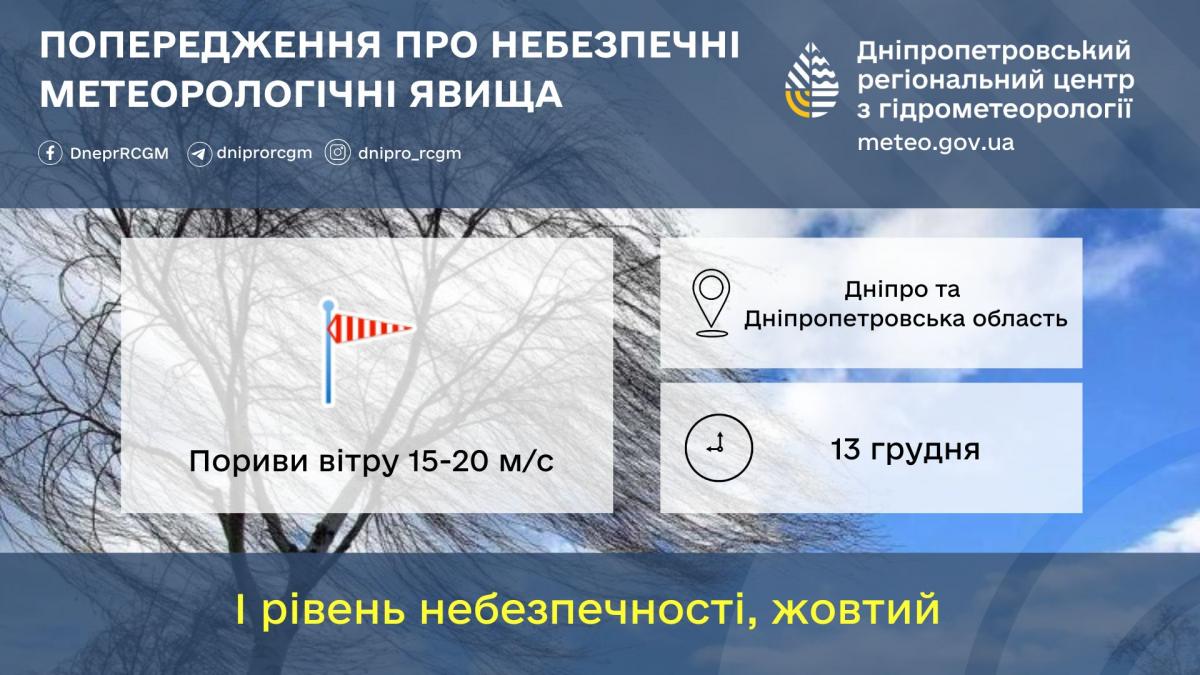 ПОПЕРЕДЖЕННЯ ПРО НЕБЕЗПЕЧНІ МЕТЕОРОЛОГІЧНІ ЯВИЩА

DneprRCGM dniprorcgm dnipro_rcgm

Дніпропетровський регіональний центр з гідрометеорології
meteo.gov.ua

Пориви вітру 15-20 м/с

Дніпро та Дніпропетровська область

13 грудня

І рівень небезпечності, жовтий